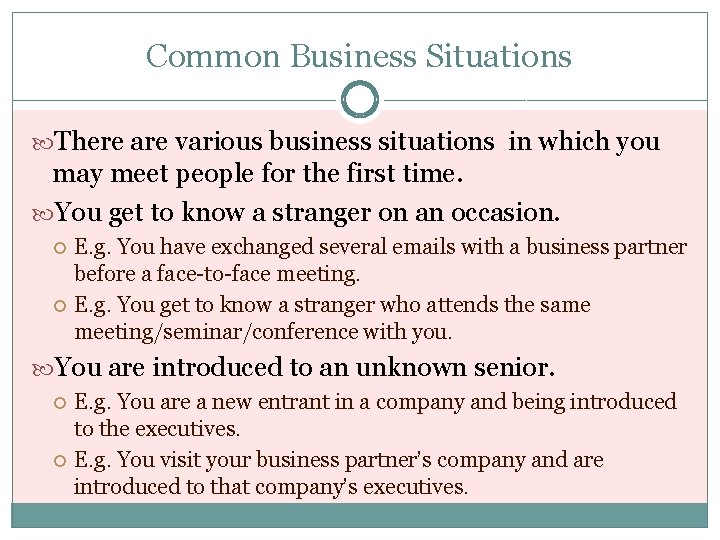 Common Business Situations

There are various business situations in which you may meet people for the first time.

You get to know a stranger on an occasion.

E.g. You have exchanged several emails with a business partner before a face-to-face meeting.

E.g. You get to know a stranger who attends the same meeting/seminar/conference with you.

You are introduced to an unknown senior.

E.g. You are a new entrant in a company and being introduced to the executives.

E.g. You visit your business partner's company and are introduced to that company's executives.